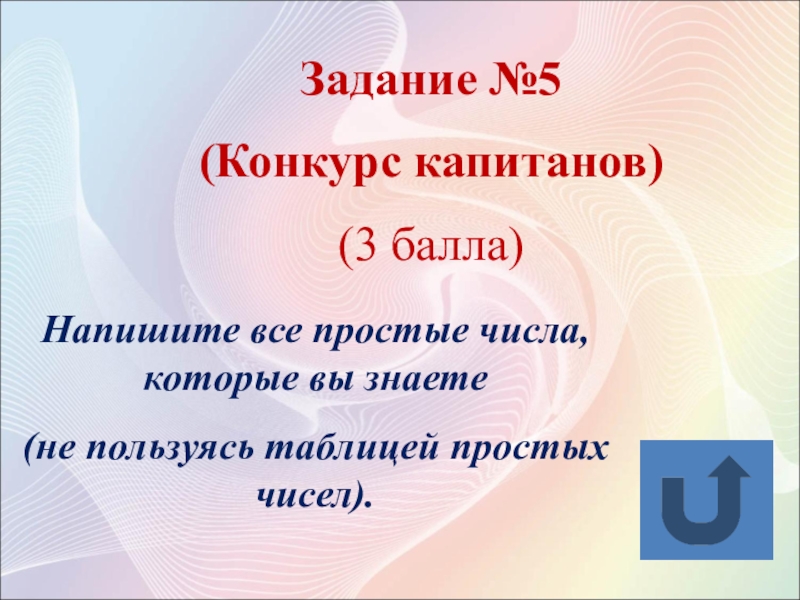 Задание №5

(Конкурс капитанов)

(3 балла)

Напишите все простые числа, которые вы знаете

(не пользуясь таблицей простых чисел).